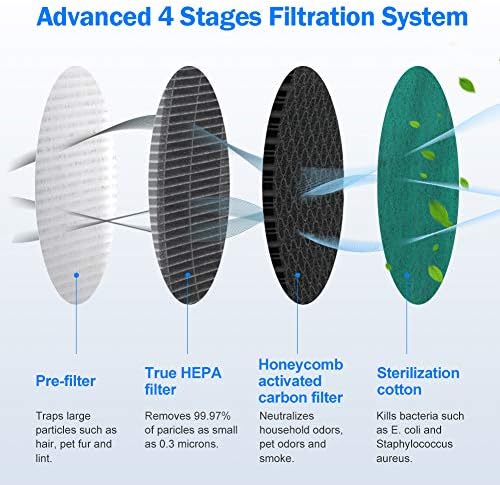 Advanced 4 Stages Filtration System

Pre-filter

Traps large particles such as hair, pet fur and lint.

True HEPA filter

Removes 99.97% of paricles as small as 0.3 microns.

Honeycomb activated carbon filter

Neutralizes household odors, pet odors and smoke.

Sterilization cotton

Kills bacteria such as E. coli and Staphylococcus aureus.